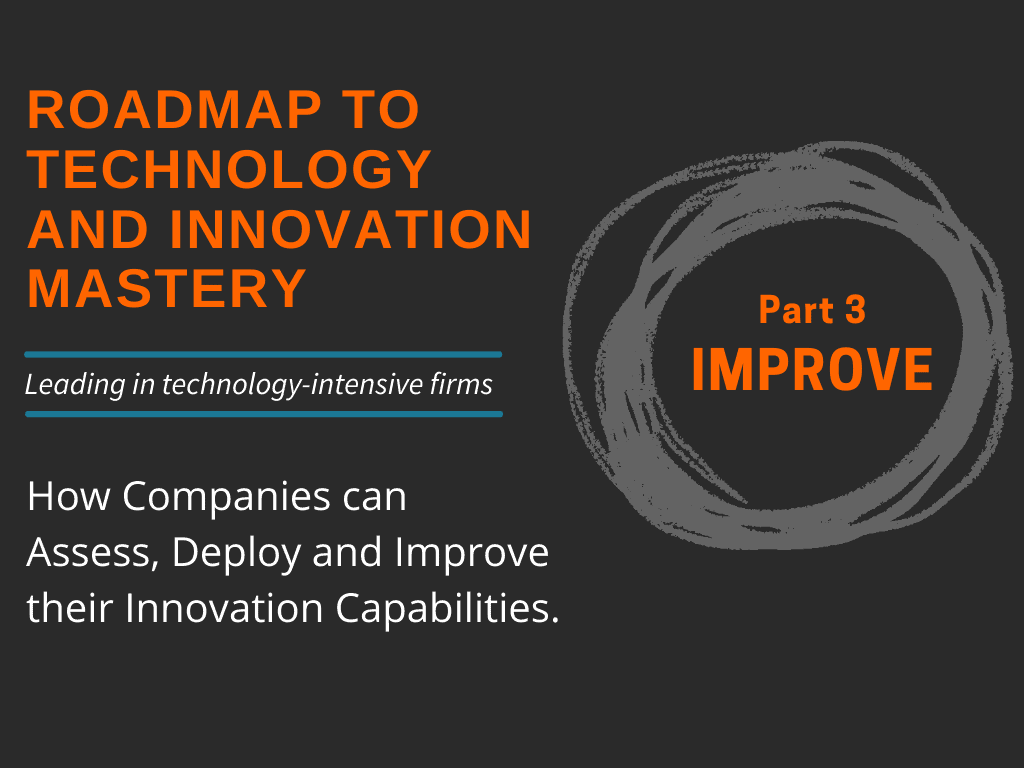 ROADMAP TO TECHNOLOGY AND INNOVATION MASTERY

Leading in technology-intensive firms

How Companies can Assess, Deploy and Improve their Innovation Capabilities.

Part 3
IMPROVE